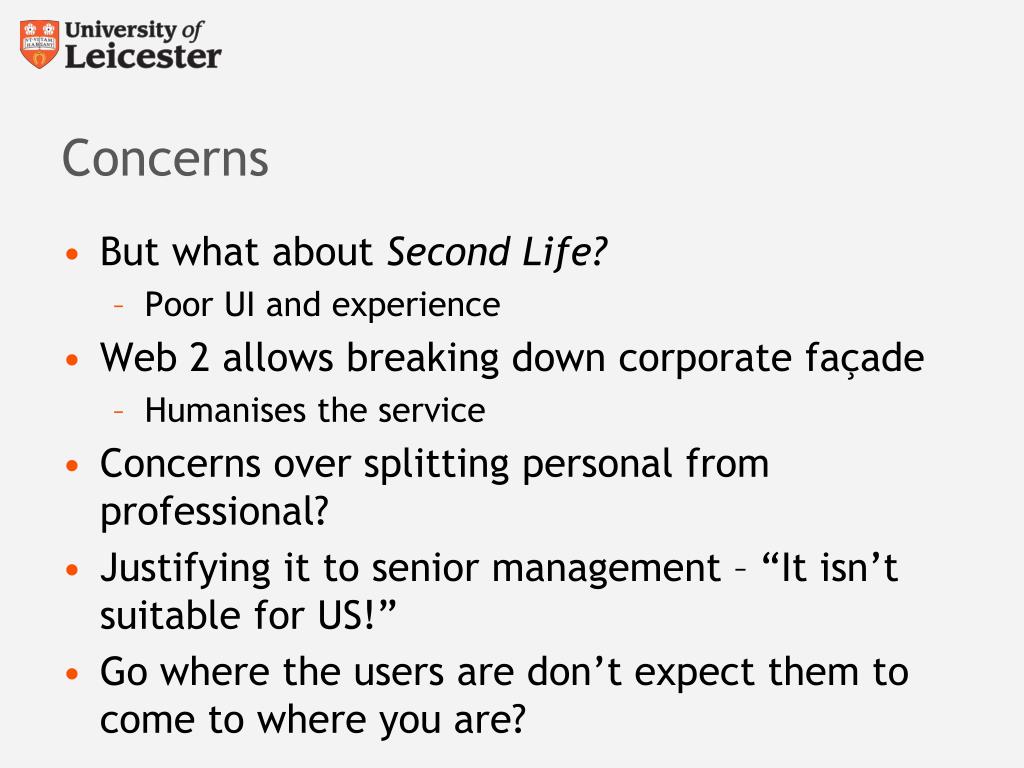 University of Leicester

Concerns

• But what about Second Life?
– Poor UI and experience
• Web 2 allows breaking down corporate façade
– Humanises the service
• Concerns over splitting personal from professional?
• Justifying it to senior management – “It isn’t suitable for US!”
• Go where the users are don’t expect them to come to where you are?